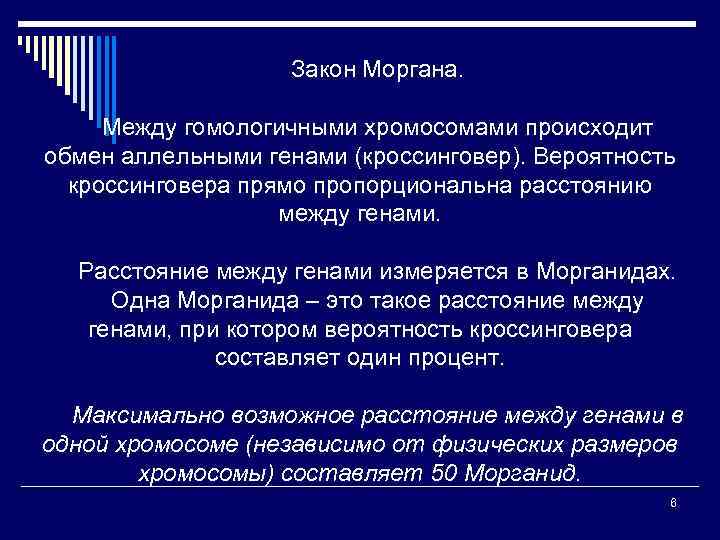 Закон Моргана.

Между гомологичными хромосомами происходит обмен аллельными генами (кроссинговер). Вероятность кроссинговера прямо пропорциональна расстоянию между генами.

Расстояние между генами измеряется в Морганидах. Одна Морганида – это такое расстояние между генами, при котором вероятность кроссинговера составляет один процент.

Максимально возможное расстояние между генами в одной хромосоме (независимо от физических размеров хромосомы) составляет 50 Морганид.

6